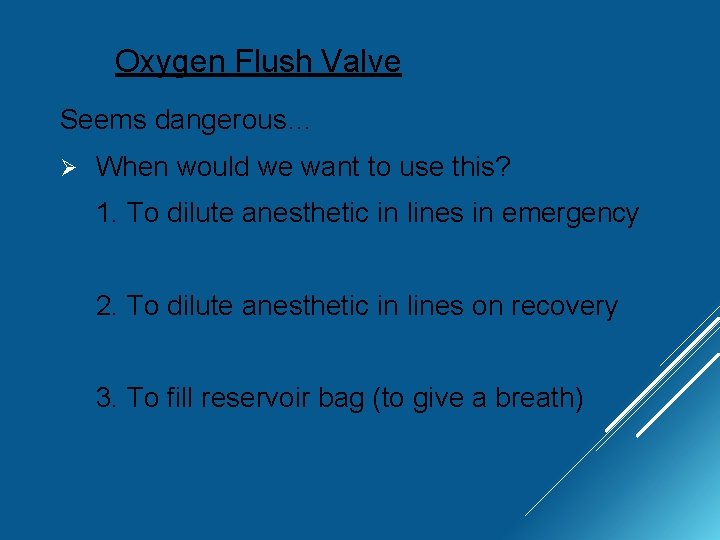 Oxygen Flush Valve

Seems dangerous…

➢ When would we want to use this?

1. To dilute anesthetic in lines in emergency

2. To dilute anesthetic in lines on recovery

3. To fill reservoir bag (to give a breath)